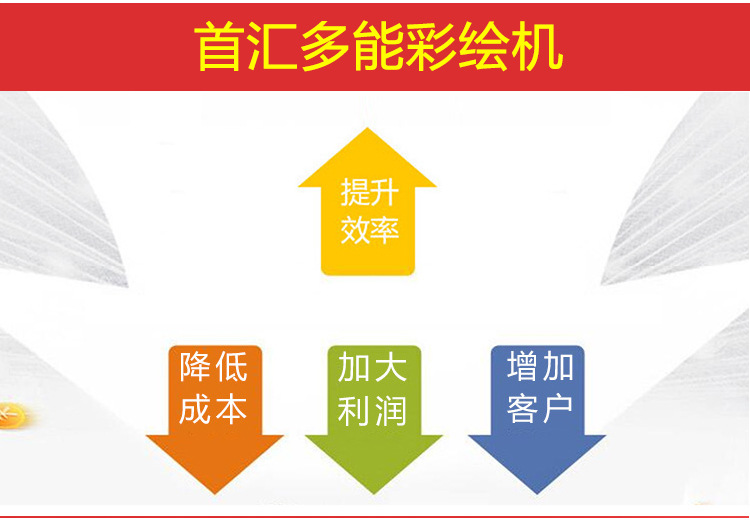 首汇多能彩绘机

提升效率

降低成本

加大利润

增加客户